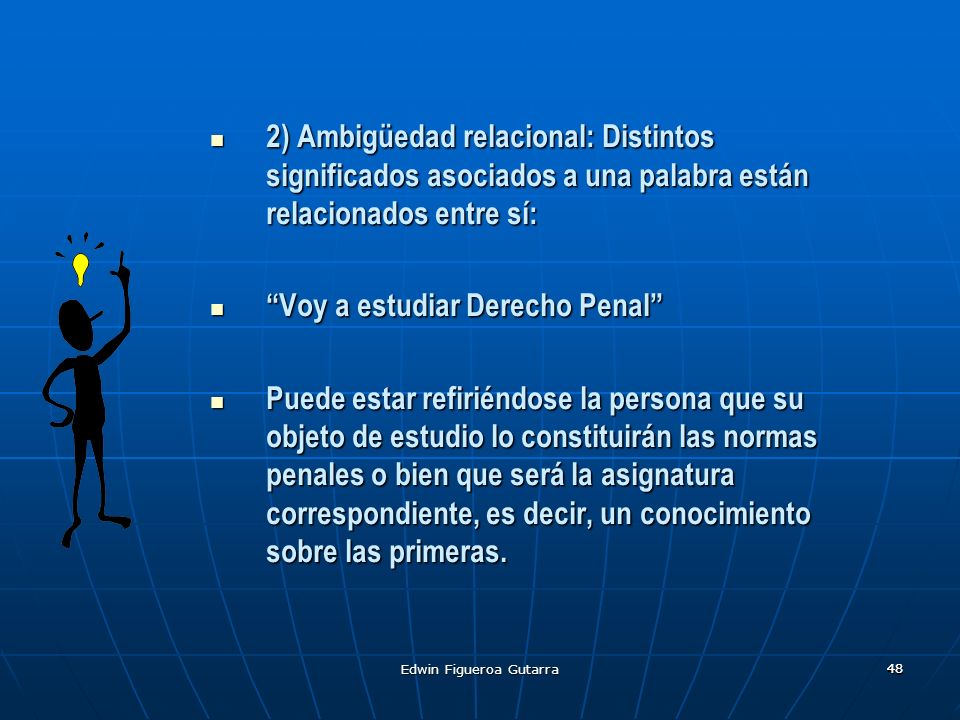 2) Ambigüedad relacional: Distintos significados asociados a una palabra están relacionados entre sí:

“Voy a estudiar Derecho Penal”

Puede estar refiriéndose la persona que su objeto de estudio lo constituirán las normas penales o bien que será la asignatura correspondiente, es decir, un conocimiento sobre las primeras.

Edwin Figueroa Gutarra

48